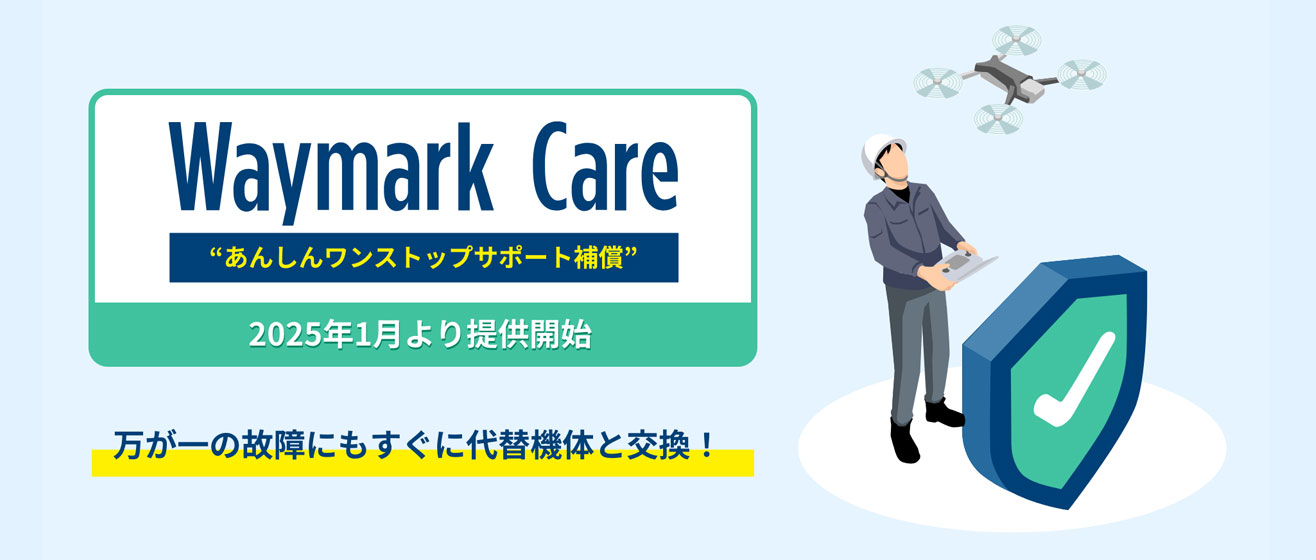 Waymark Care

“あんしんワンストップサポート補償”

2025年1月より提供開始

万が一の故障にもすぐに代替機体と交換！